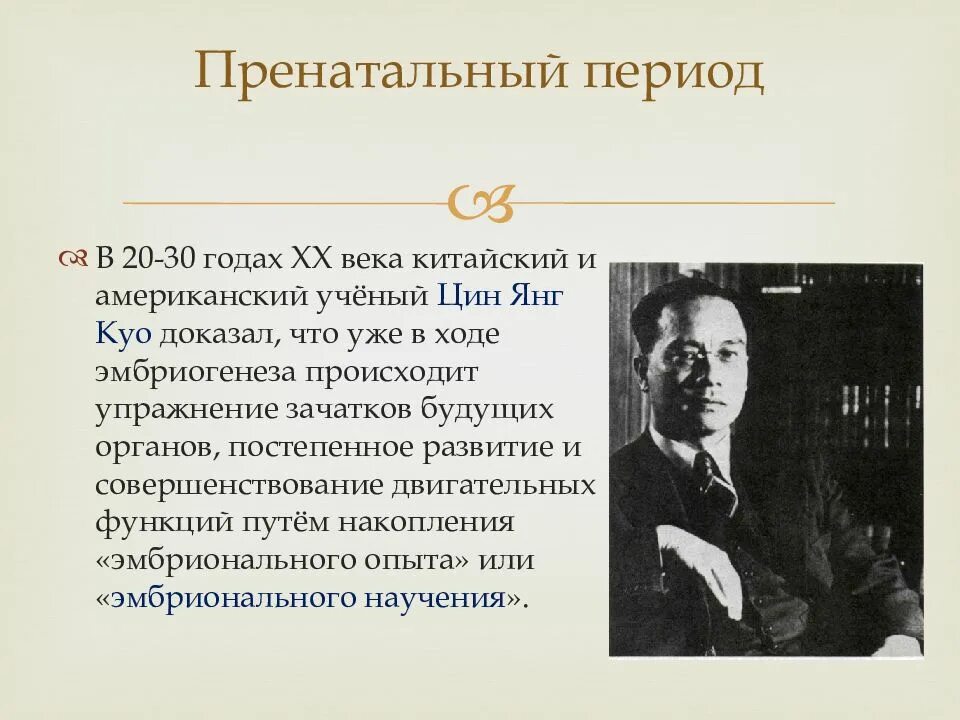 Пренатальный период

В 20-30 годах XX века китайский и американский учёный Цин Янг Куо доказал, что уже в ходе эмбриогенеза происходит упражнение зачатков будущих органов, постепенное развитие и совершенствование двигательных функций путём накопления «эмбрионального опыта» или «эмбрионального научения».